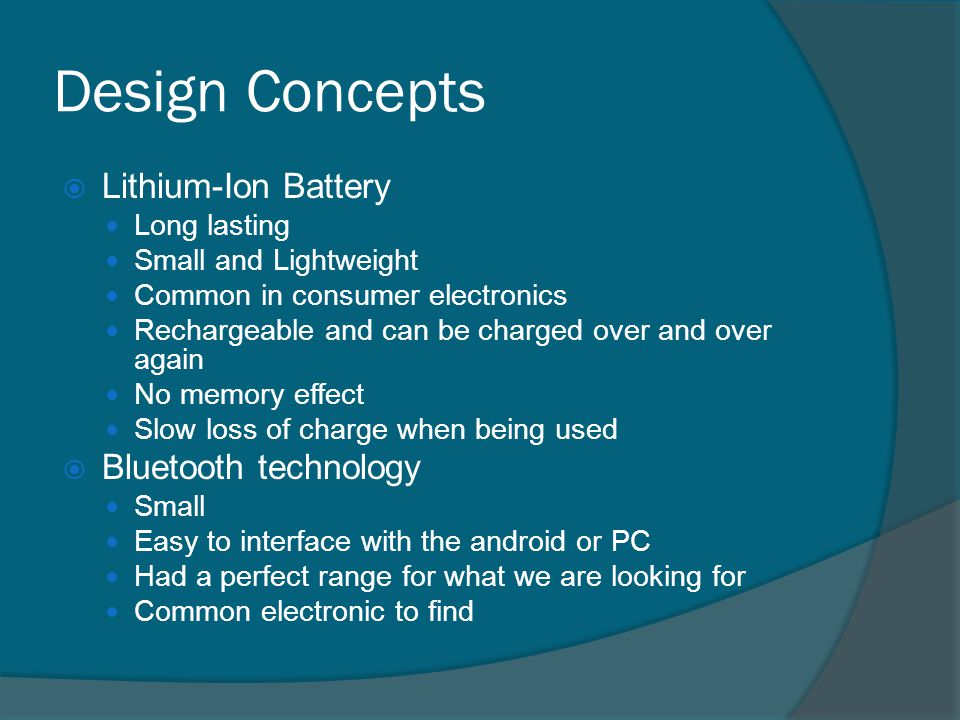 Design Concepts

Lithium-Ion Battery

- Long lasting
- Small and Lightweight
- Common in consumer electronics
- Rechargeable and can be charged over and over again
- No memory effect
- Slow loss of charge when being used

Bluetooth technology

- Small
- Easy to interface with the android or PC
- Had a perfect range for what we are looking for
- Common electronic to find